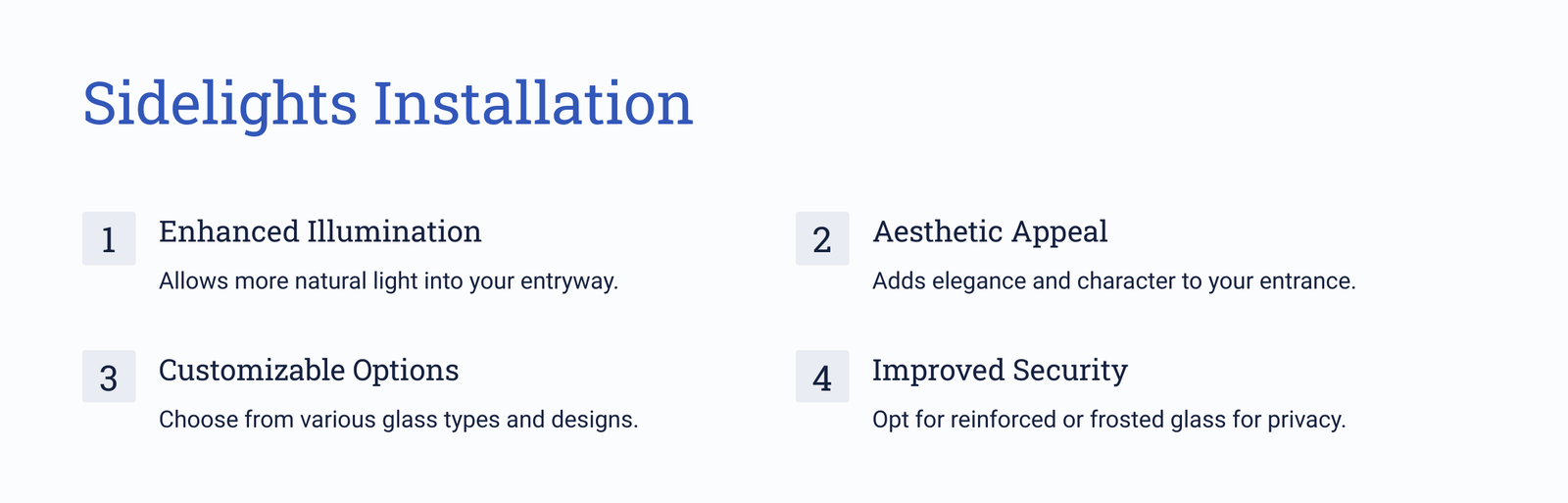 Sidelights Installation

1

Enhanced Illumination

Allows more natural light into your entryway.

2

Aesthetic Appeal

Adds elegance and character to your entrance.

3

Customizable Options

Choose from various glass types and designs.

4

Improved Security

Opt for reinforced or frosted glass for privacy.